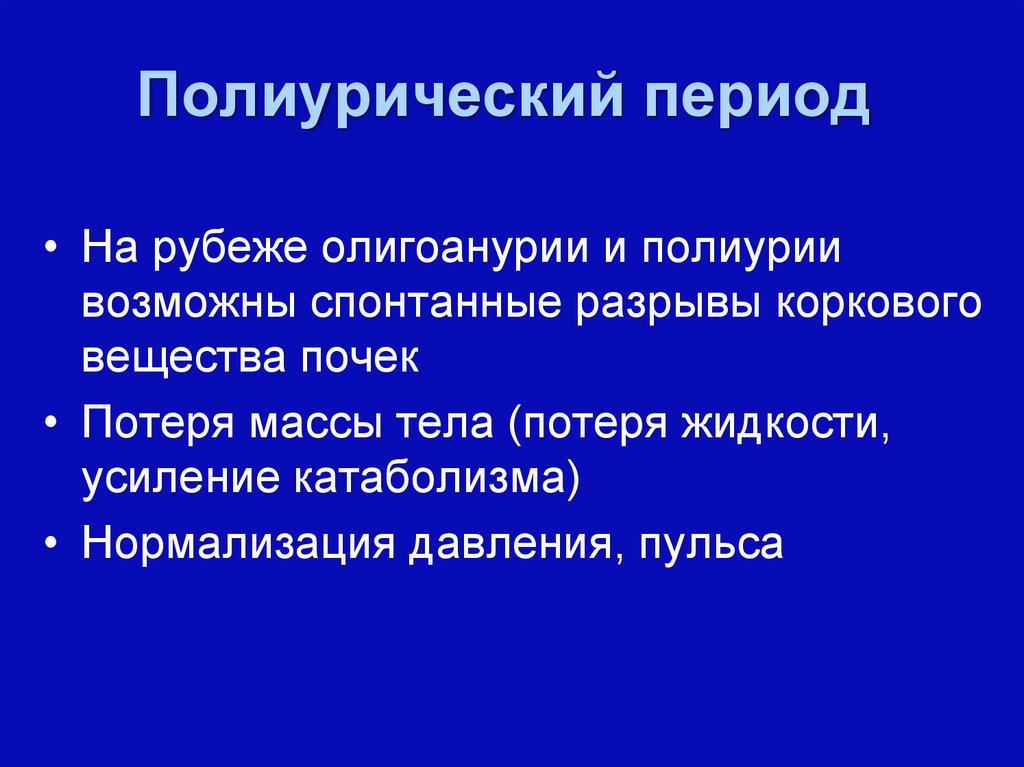 Полиурический период

• На рубеже олигоанурии и полиурии возможны спонтанные разрывы коркового вещества почек
• Потеря массы тела (потеря жидкости, усиление катаболизма)
• Нормализация давления, пульса